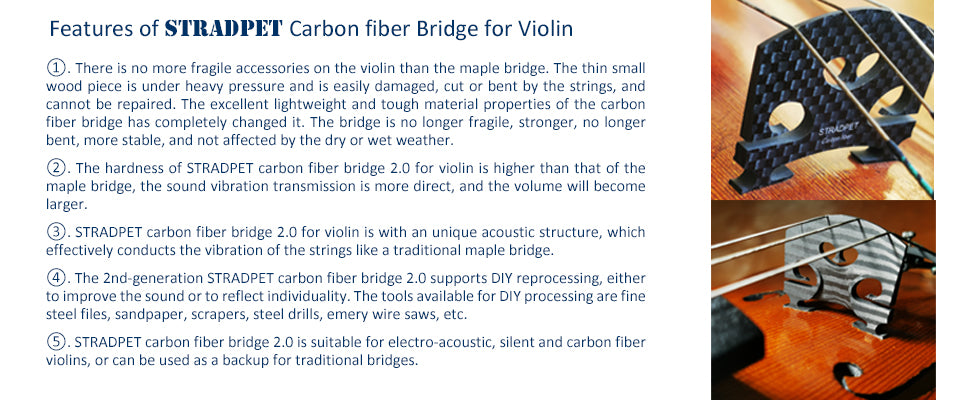 Features of STRADPET Carbon fiber Bridge for Violin

①. There is no more fragile accessories on the violin than the maple bridge. The thin small wood piece is under heavy pressure and is easily damaged, cut or bent by the strings, and cannot be repaired. The excellent lightweight and tough material properties of the carbon fiber bridge has completely changed it. The bridge is no longer fragile, stronger, no longer bent, more stable, and not affected by the dry or wet weather.

②. The hardness of STRADPET carbon fiber bridge 2.0 for violin is higher than that of the maple bridge, the sound vibration transmission is more direct, and the volume will become larger.

③. STRADPET carbon fiber bridge 2.0 for violin is with an unique acoustic structure, which effectively conducts the vibration of the strings like a traditional maple bridge.

④. The 2nd-generation STRADPET carbon fiber bridge 2.0 supports DIY reprocessing, either to improve the sound or to reflect individuality. The tools available for DIY processing are fine steel files, sandpaper, scrapers, steel drills, emery wire saws, etc.

⑤. STRADPET carbon fiber bridge 2.0 is suitable for electro-acoustic, silent and carbon fiber violins, or can be used as a backup for traditional bridges.

STRADPET
Carbon fiber